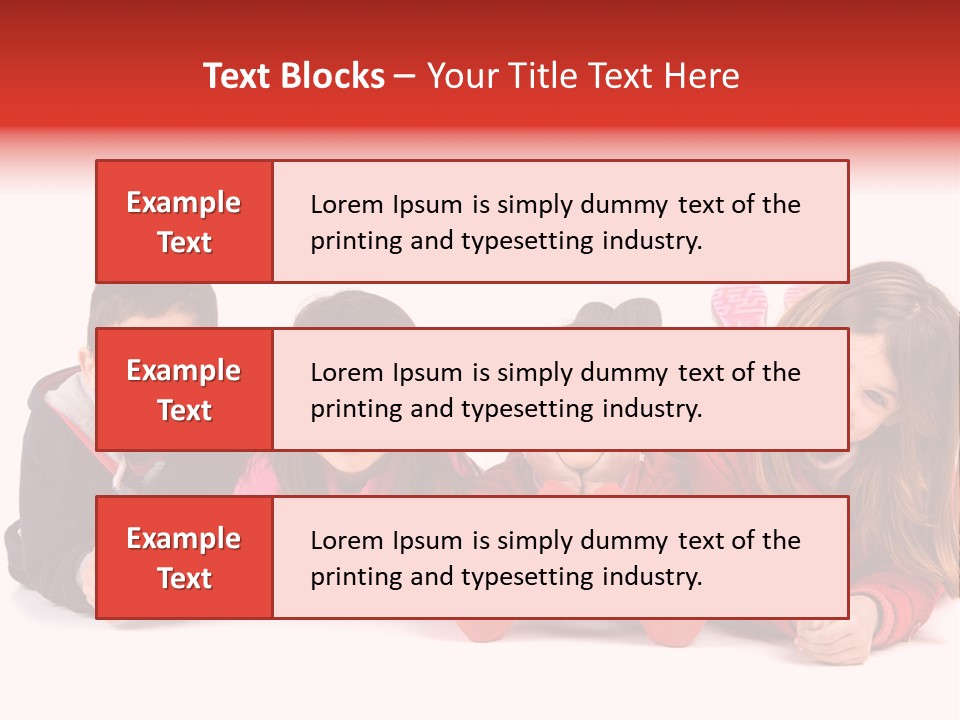 Text Blocks – Your Title Text Here

Example Text

Lorem Ipsum is simply dummy text of the printing and typesetting industry.

Example Text

Lorem Ipsum is simply dummy text of the printing and typesetting industry.

Example Text

Lorem Ipsum is simply dummy text of the printing and typesetting industry.